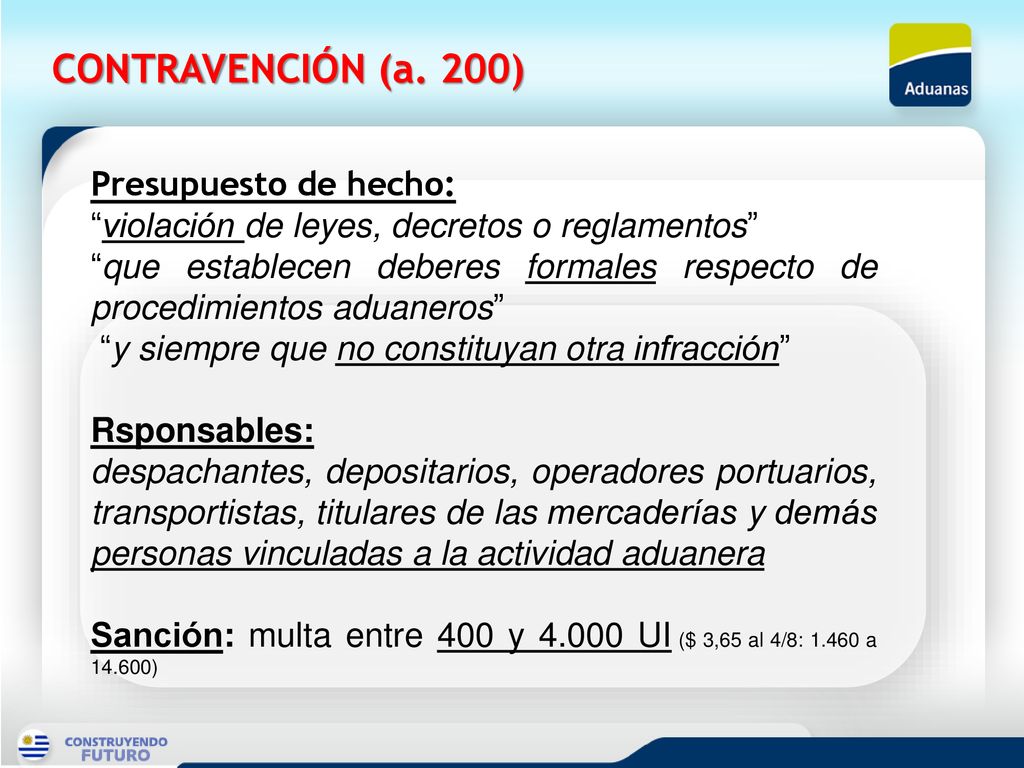 CONTRAVENCIÓN (a. 200)

Aduanas

Presupuesto de hecho:
“violación de leyes, decretos o reglamentos”
“que establecen deberes formales respecto de procedimientos aduaneros”
“y siempre que no constituyan otra infracción”

Rsponsables:
despachantes, depositarios, operadores portuarios, transportistas, titulares de las mercaderías y demás personas vinculadas a la actividad aduanera

Sanción: multa entre 400 y 4.000 UI ($ 3,65 al 4/8: 1.460 a 14.600)

CONSTRUYENDO FUTURO